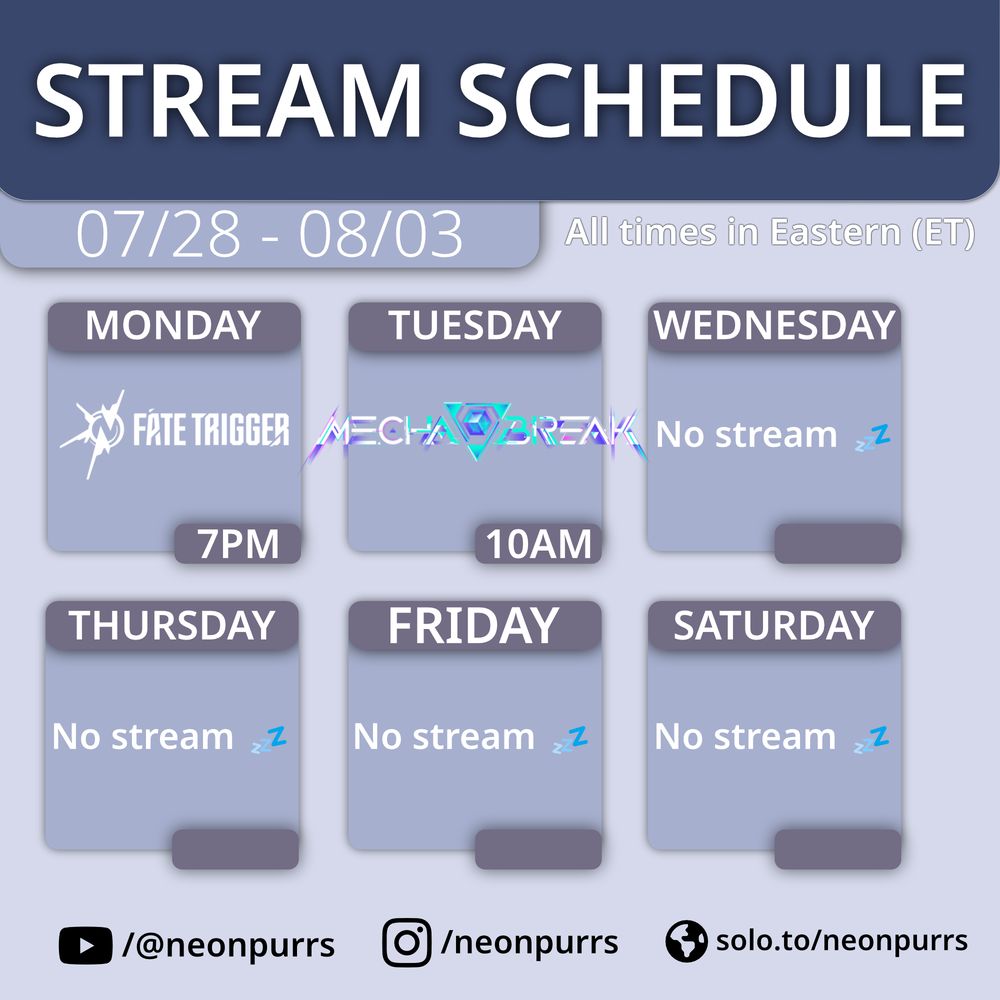 STREAM SCHEDULE

07/28 - 08/03

All times in Eastern (ET)

MONDAY

FATE TRIGGER

7PM

TUESDAY

MECHA BREAK

10AM

WEDNESDAY

No stream 💤

THURSDAY

No stream 💤

FRIDAY

No stream 💤

SATURDAY

No stream 💤

/@neonpurrs /neonpurrs solo.to/neonpurrs